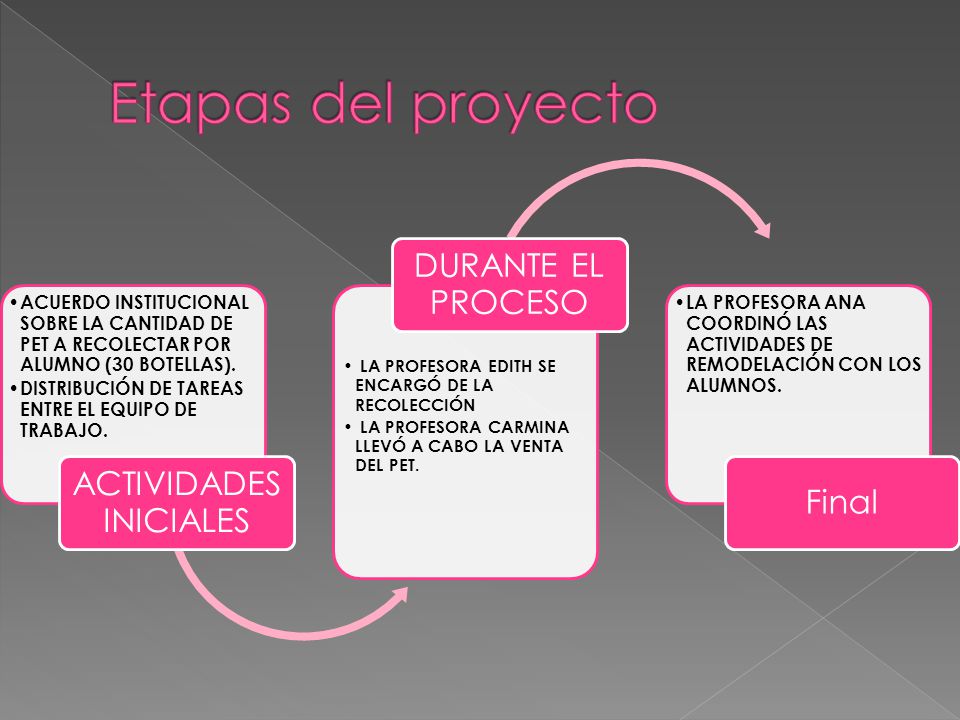 Etapas del proyecto

• ACUERDO INSTITUCIONAL SOBRE LA CANTIDAD DE PET A RECOLECTAR POR ALUMNO (30 BOTELLAS).
• DISTRIBUCIÓN DE TAREAS ENTRE EL EQUIPO DE TRABAJO.

ACTIVIDADES INICIALES

DURANTE EL PROCESO

• LA PROFESORA EDITH SE ENCARGÓ DE LA RECOLECCIÓN
• LA PROFESORA CARMINA LLEVÓ A CABO LA VENTA DEL PET.

• LA PROFESORA ANA COORDINÓ LAS ACTIVIDADES DE REMODELACIÓN CON LOS ALUMNOS.

Final